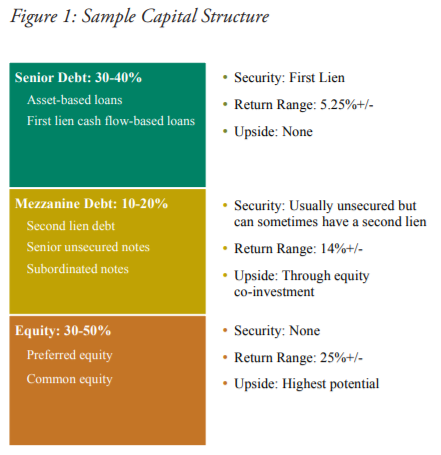 Figure 1: Sample Capital Structure

Senior Debt: 30-40%
Asset-based loans
First lien cash flow-based loans

• Security: First Lien
• Return Range: 5.25%+/-
• Upside: None

Mezzanine Debt: 10-20%
Second lien debt
Senior unsecured notes
Subordinated notes

• Security: Usually unsecured but can sometimes have a second lien
• Return Range: 14%+/-
• Upside: Through equity co-investment

Equity: 30-50%
Preferred equity
Common equity

• Security: None
• Return Range: 25%+/-
• Upside: Highest potential